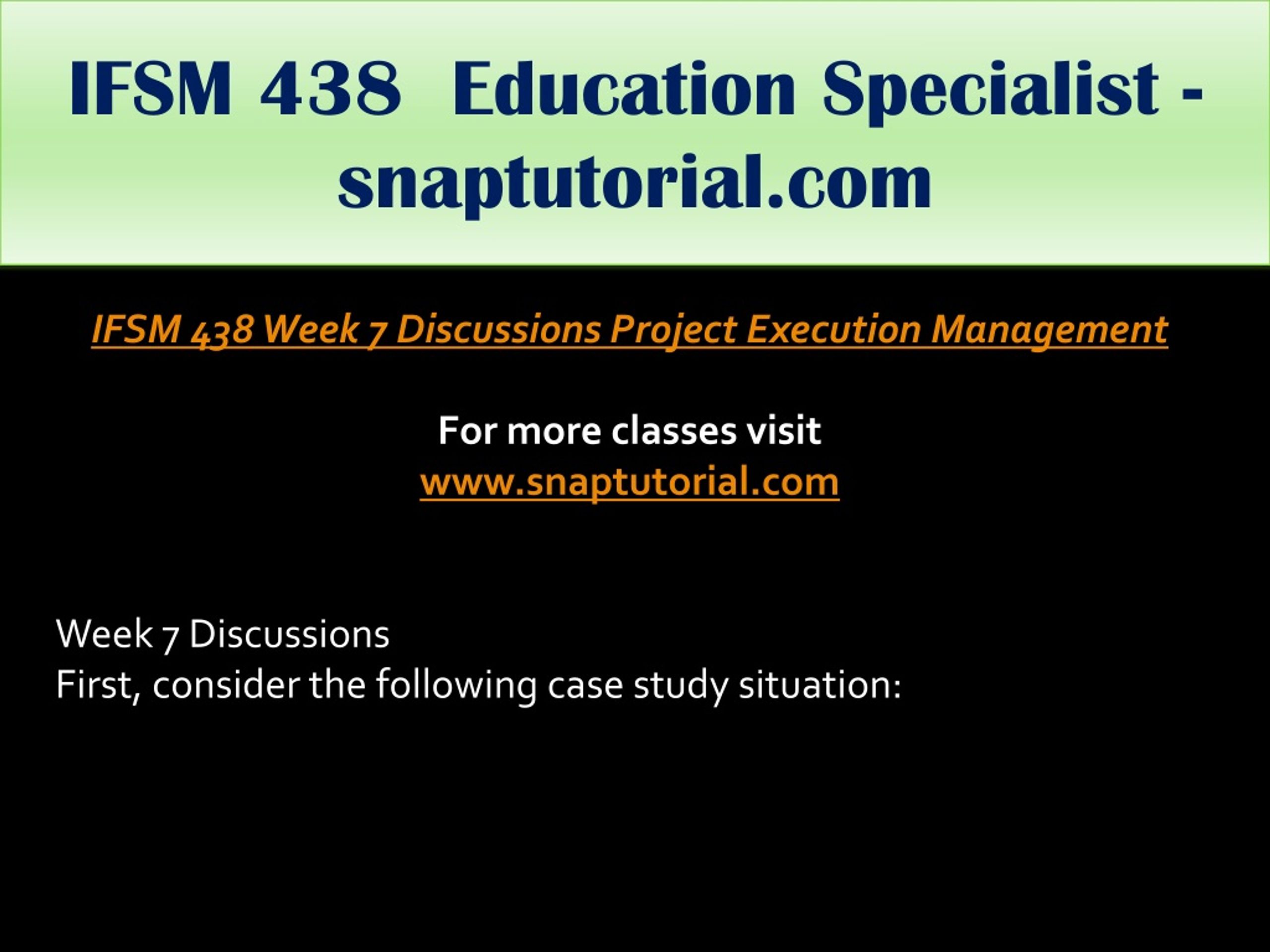 IFSM 438 Education Specialist - snaptutorial.com

IFSM 438 Week 7 Discussions Project Execution Management

For more classes visit
www.snaptutorial.com

Week 7 Discussions
First, consider the following case study situation: